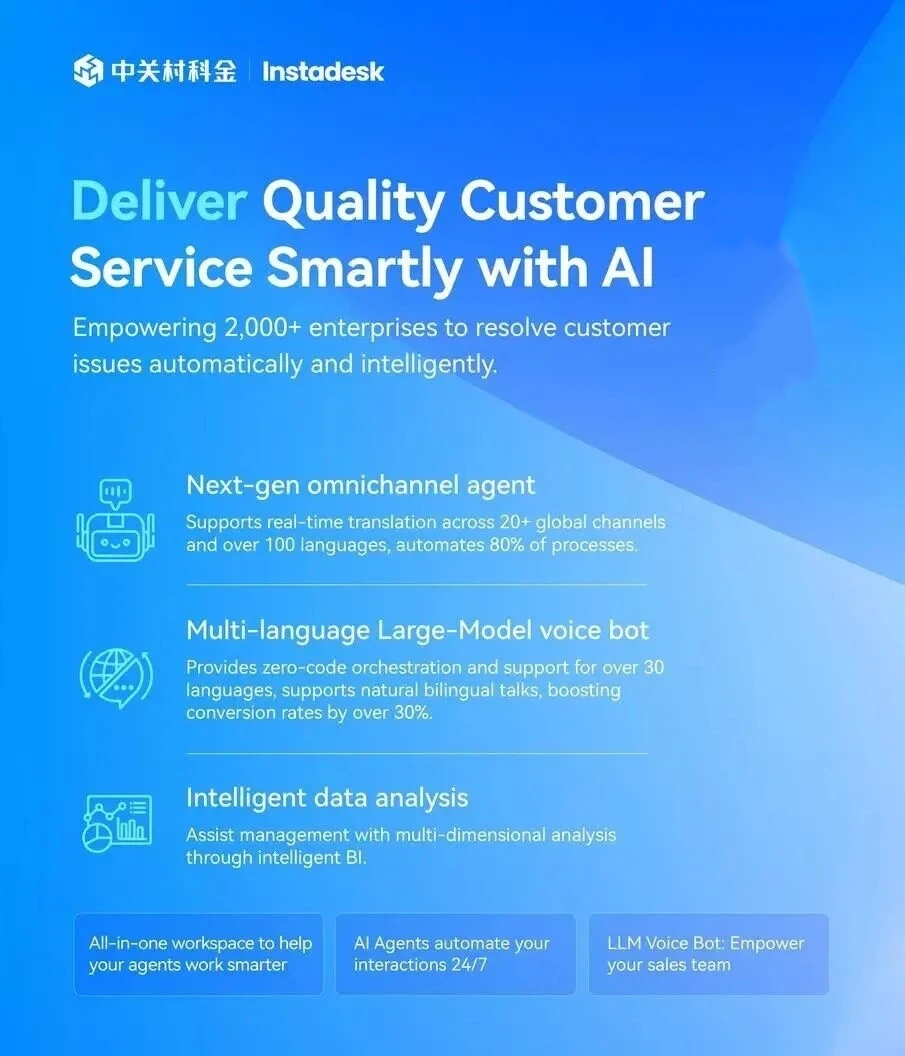 中关村科金 | Instadesk

Deliver Quality Customer Service Smartly with AI

Empowering 2,000+ enterprises to resolve customer issues automatically and intelligently.

Next-gen omnichannel agent

Supports real-time translation across 20+ global channels and over 100 languages, automates 80% of processes.

Multi-language Large-Model voice bot

Provides zero-code orchestration and support for over 30 languages, supports natural bilingual talks, boosting conversion rates by over 30%.

Intelligent data analysis

Assist management with multi-dimensional analysis through intelligent BI.

All-in-one workspace to help your agents work smarter

AI Agents automate your interactions 24/7

LLM Voice Bot: Empower your sales team